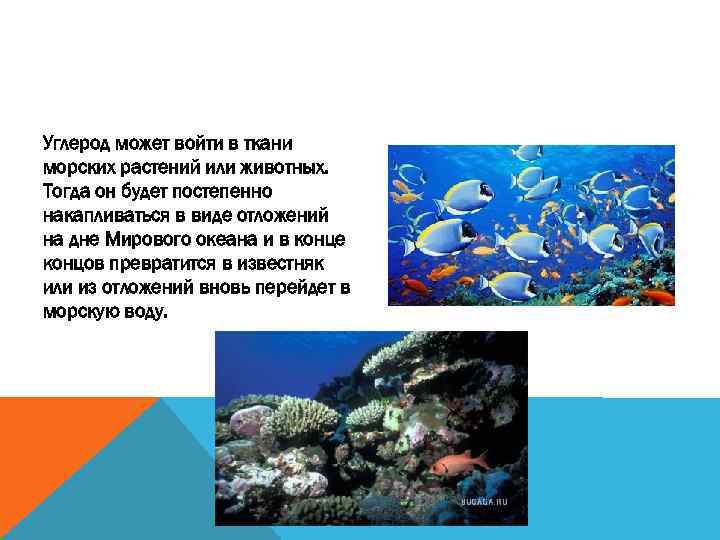 Углерод может войти в ткани морских растений или животных. Тогда он будет постепенно накапливаться в виде отложений на дне Мирового океана и в конце концов превратится в известняк или из отложений вновь перейдет в морскую воду.

BUGAGA.RU